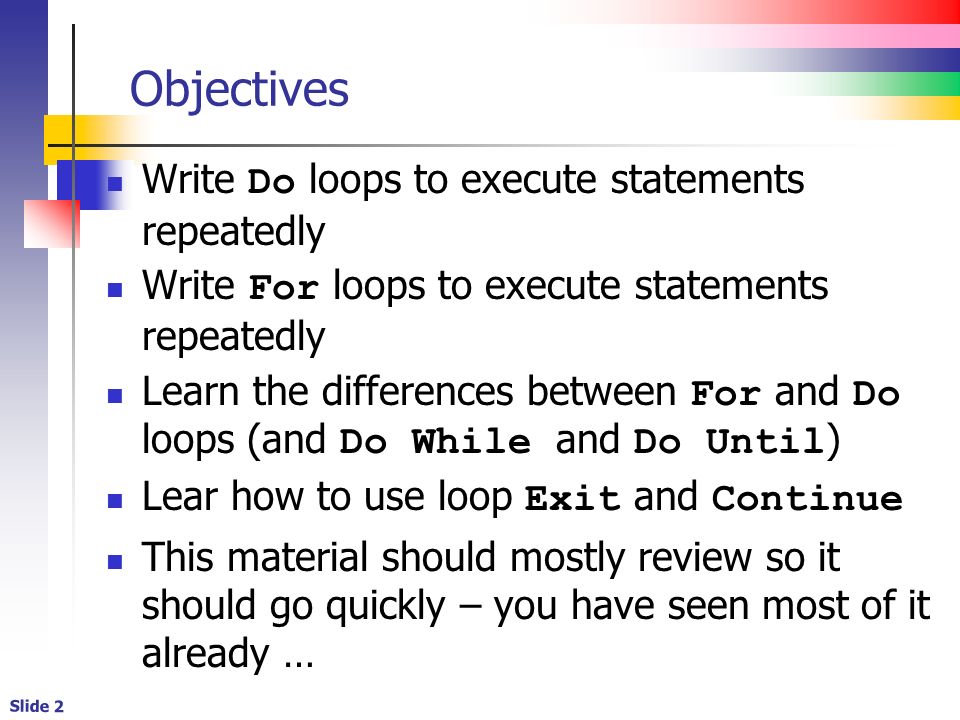 Objectives

- Write Do loops to execute statements repeatedly
- Write For loops to execute statements repeatedly
- Learn the differences between For and Do loops (and Do While and Do Until)
- Lear how to use loop Exit and Continue
- This material should mostly review so it should go quickly – you have seen most of it already …

Slide 2